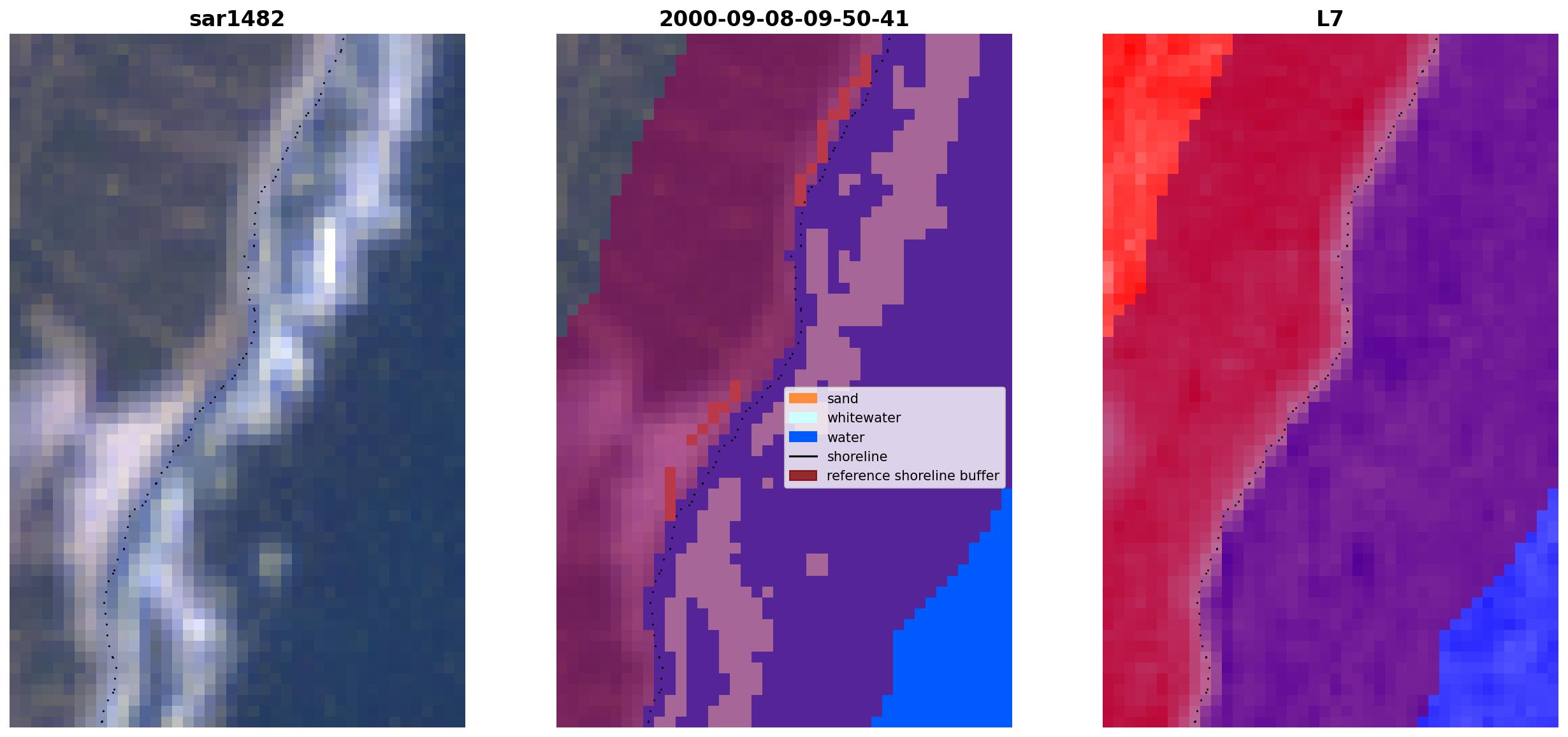 sar1482

2000-09-08-09-50-41

sand
whitewater
water
shoreline
reference shoreline buffer

L7